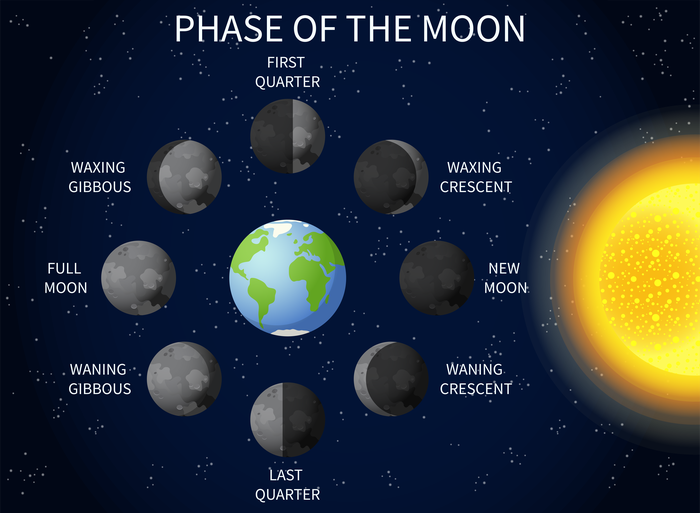 PHASE OF THE MOON

FIRST QUARTER

WAXING GIBBOUS

WAXING CRESCENT

FULL MOON

NEW MOON

WANING GIBBOUS

WANING CRESCENT

LAST QUARTER